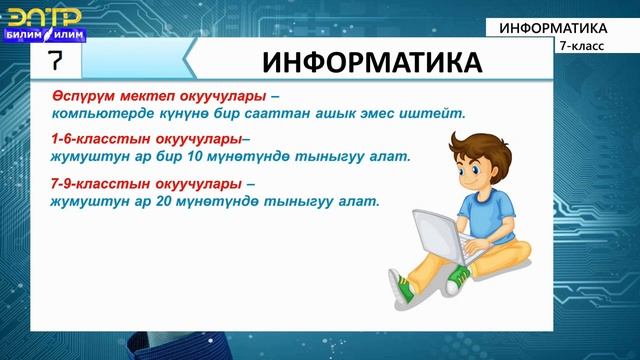 ЭЛТР
БИЛИМ ИЛИМ

ИНФОРМАТИКА
7-класс

7

ИНФОРМАТИКА

Өспүрүм мектеп окуучулары – компьютерде күнүнө бир сааттан ашык эмес иштейт.

1-6-класстын окуучулары– жумуштун ар бир 10 мүнөтүндө тыныгуу алат.

7-9-класстын окуучулары – жумуштун ар 20 мүнөтүндө тыныгуу алат.